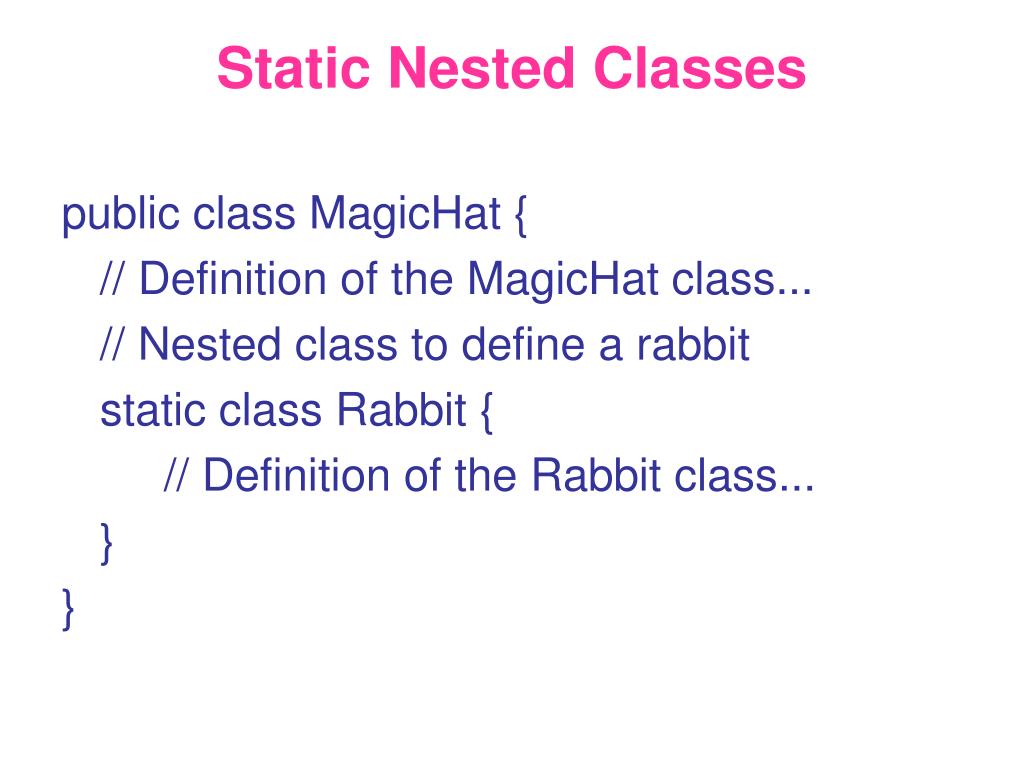 Static Nested Classes

public class MagicHat {
  // Definition of the MagicHat class...
  // Nested class to define a rabbit
  static class Rabbit {
     // Definition of the Rabbit class...
  }
}